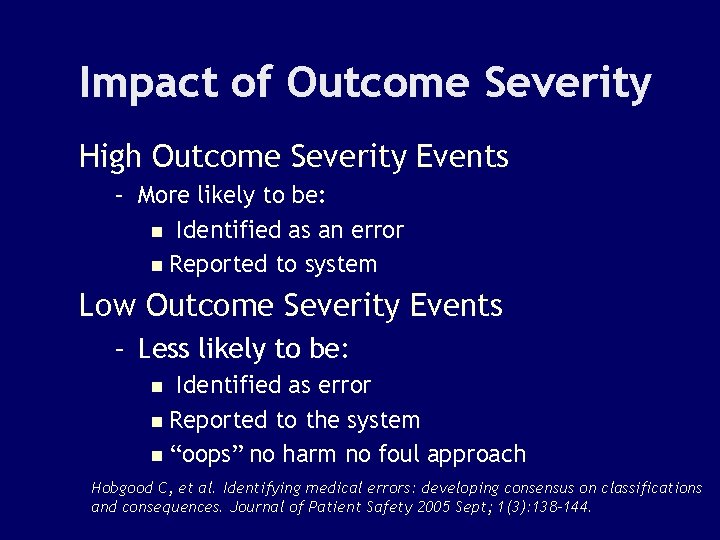 Impact of Outcome Severity

High Outcome Severity Events

– More likely to be:

▪ Identified as an error

▪ Reported to system

Low Outcome Severity Events

– Less likely to be:

▪ Identified as error

▪ Reported to the system

▪ “oops” no harm no foul approach

Hobgood C, et al. Identifying medical errors: developing consensus on classifications and consequences. Journal of Patient Safety 2005 Sept; 1(3):138-144.